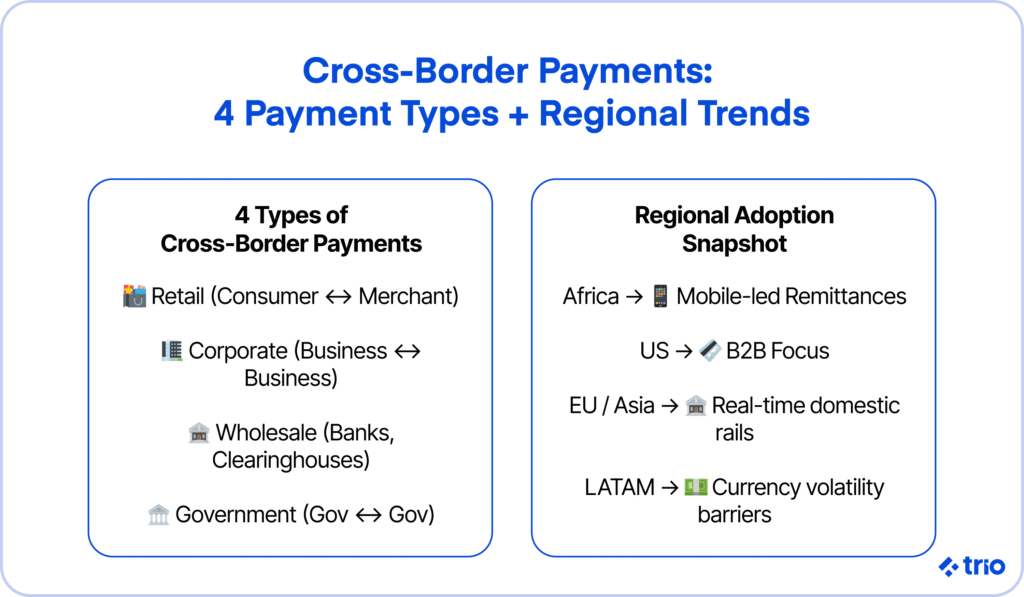 Cross-Border Payments:
4 Payment Types + Regional Trends

4 Types of
Cross-Border Payments

🛍️ Retail (Consumer ↔ Merchant)

🏢 Corporate (Business ↔ Business)

🏦 Wholesale (Banks, Clearinghouses)

🏛️ Government (Gov ↔ Gov)

Regional Adoption
Snapshot

Africa → 📱 Mobile-led Remittances

US → 💳 B2B Focus

EU / Asia → 🏦 Real-time domestic rails

LATAM → 💵 Currency volatility barriers

trio